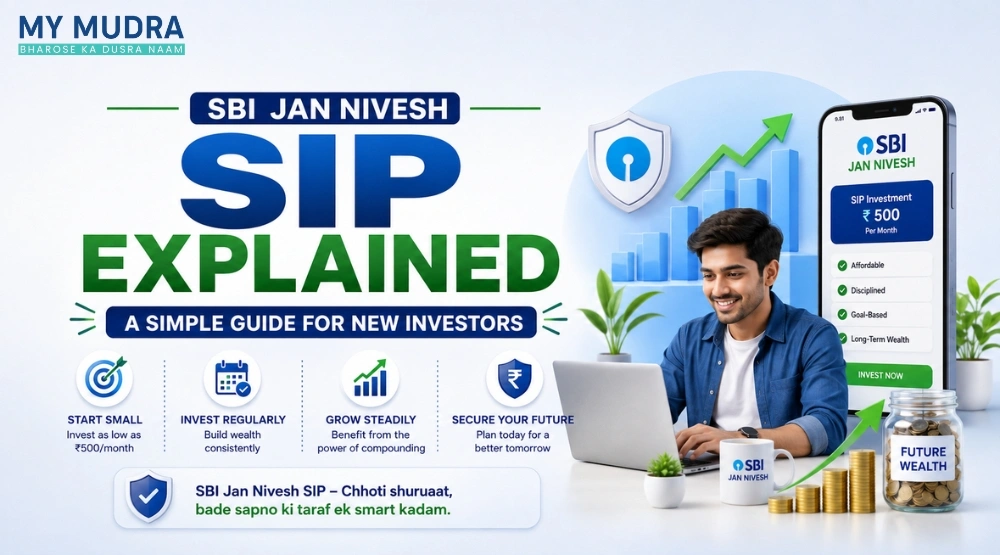 MY MUDRA
BHAROSE KA DUSRA NAAM

SBI JAN NIVESH
SIP
EXPLAINED
A SIMPLE GUIDE FOR NEW INVESTORS

START SMALL
Invest as low as ₹500/month

INVEST REGULARLY
Build wealth consistently

GROW STEADILY
Benefit from the power of compounding

SECURE YOUR FUTURE
Plan today for a better tomorrow

SBI Jan Nivesh SIP – Chhoti shuruaat, bade sapno ki taraf ek smart kadam.

SBI
JAN NIVESH
SIP Investment
₹ 500
Per Month
Affordable
Disciplined
Goal-Based
Long-Term Wealth
INVEST NOW

SBI
JAN NIVESH

FUTURE WEALTH